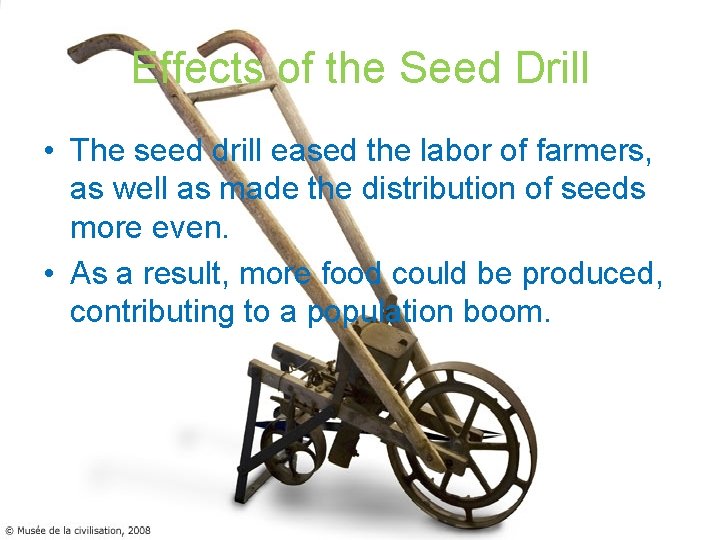 Effects of the Seed Drill

• The seed drill eased the labor of farmers, as well as made the distribution of seeds more even.

• As a result, more food could be produced, contributing to a population boom.

© Musée de la civilisation, 2008